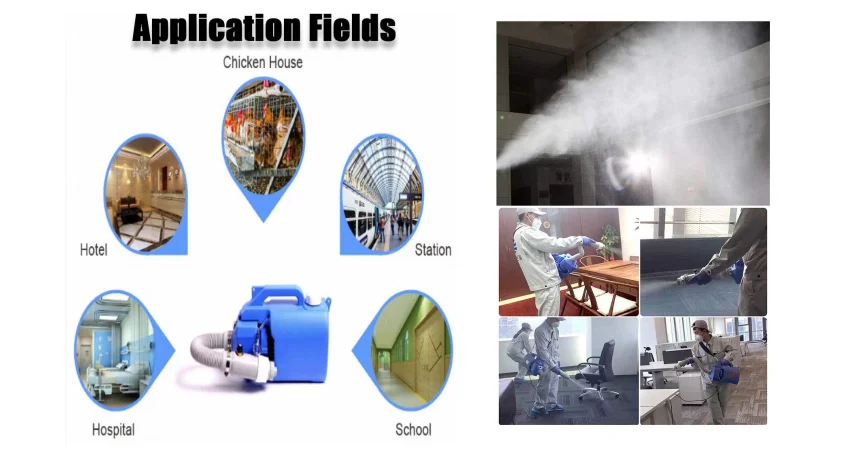 Application Fields

Chicken House

Hotel

Station

Hospital

School